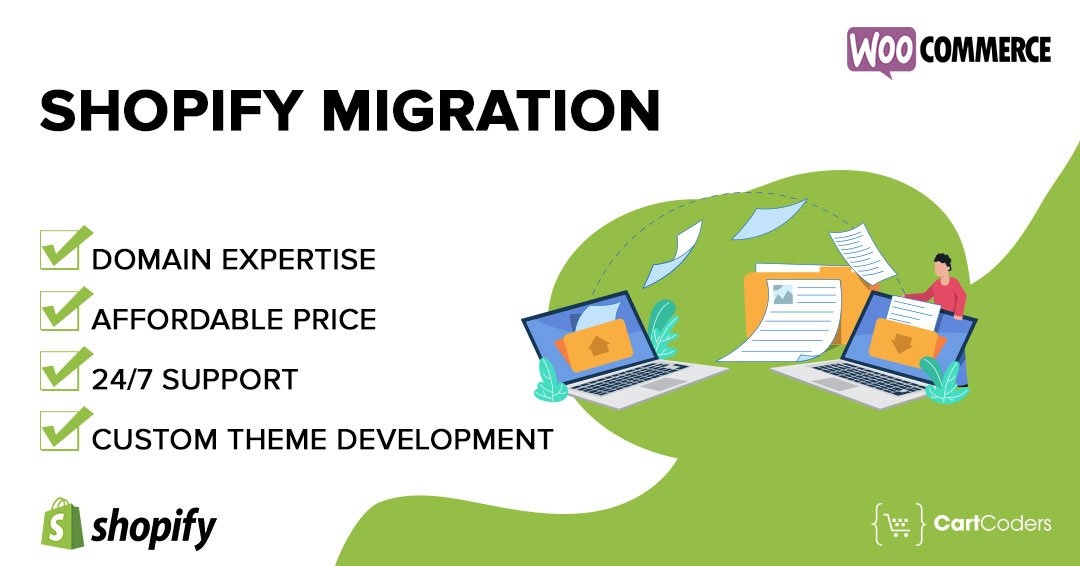 WOO COMMERCE

SHOPIFY MIGRATION

DOMAIN EXPERTISE
AFFORDABLE PRICE
24/7 SUPPORT
CUSTOM THEME DEVELOPMENT

shopify

CartCoders